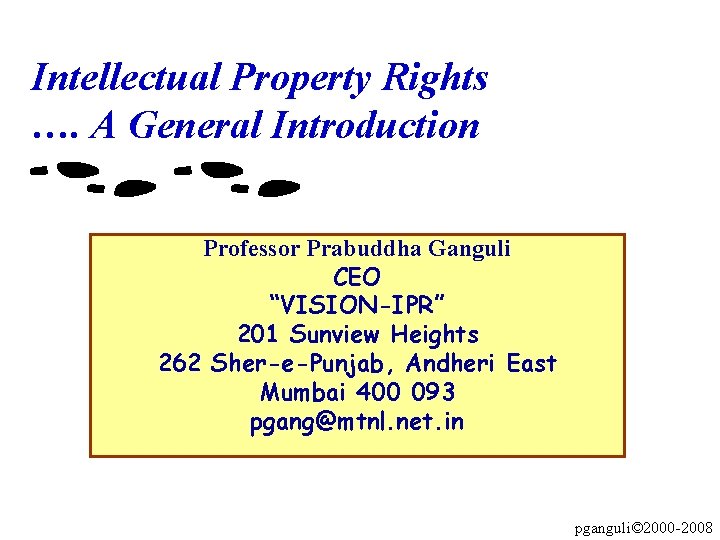 Intellectual Property Rights
…. A General Introduction

Professor Prabuddha Ganguli
CEO
"VISION-IPR"
201 Sunview Heights
262 Sher-e-Punjab, Andheri East
Mumbai 400 093
pgang@mtnl.net.in

pganguli©2000-2008